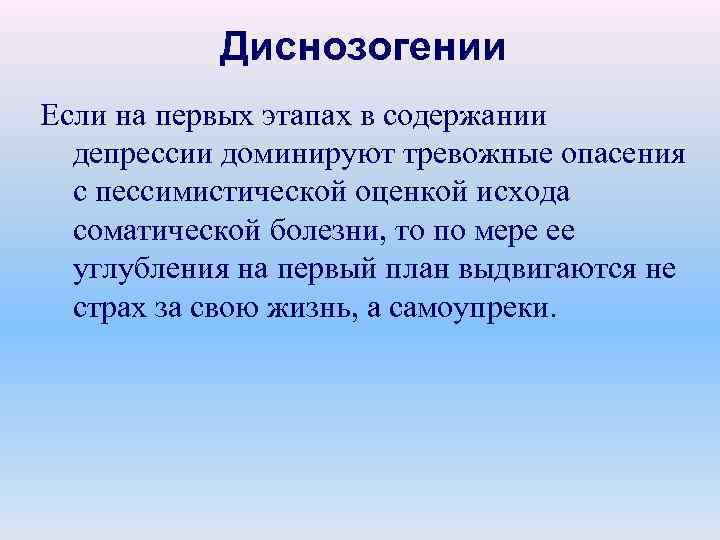 Диснозогении

Если на первых этапах в содержании депрессии доминируют тревожные опасения с пессимистической оценкой исхода соматической болезни, то по мере ее углубления на первый план выдвигаются не страх за свою жизнь, а самоупреки.